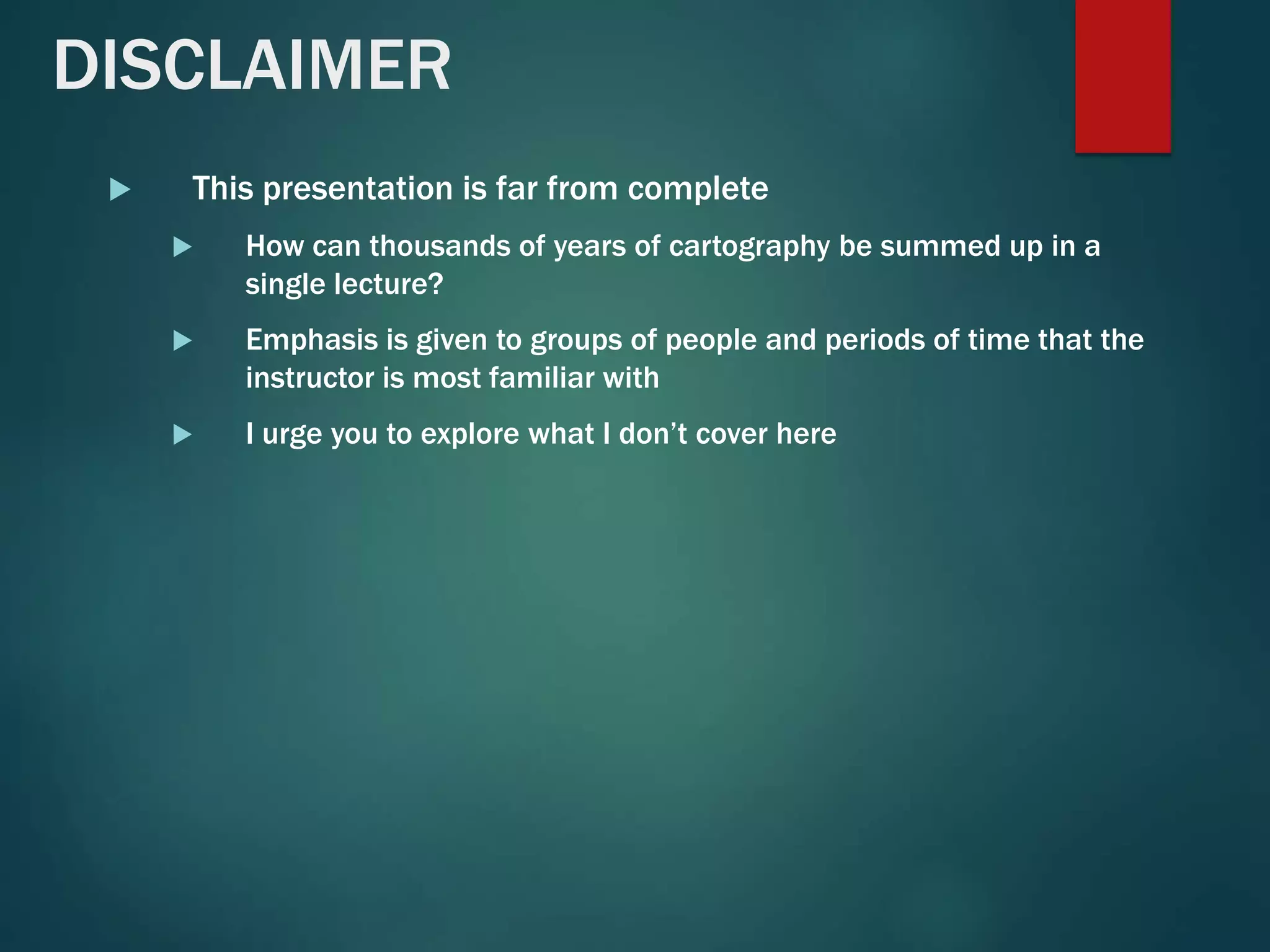 DISCLAIMER

This presentation is far from complete

How can thousands of years of cartography be summed up in a single lecture?

Emphasis is given to groups of people and periods of time that the instructor is most familiar with

I urge you to explore what I don’t cover here